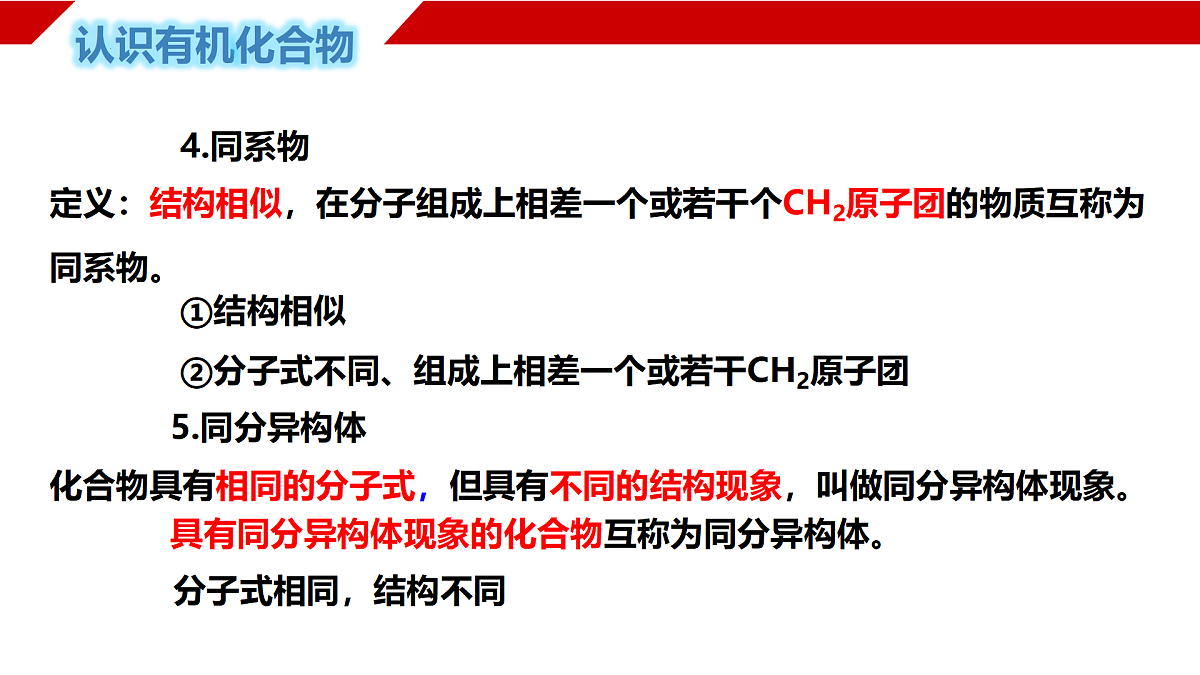 认识有机化合物

4.同系物

定义：结构相似，在分子组成上相差一个或若干个$CH_2$原子团的物质互称为同系物。

①结构相似

②分子式不同、组成上相差一个或若干$CH_2$原子团

5.同分异构体

化合物具有相同的分子式，但具有不同的结构现象，叫做同分异构体现象。

具有同分异构体现象的化合物互称为同分异构体。

分子式相同，结构不同